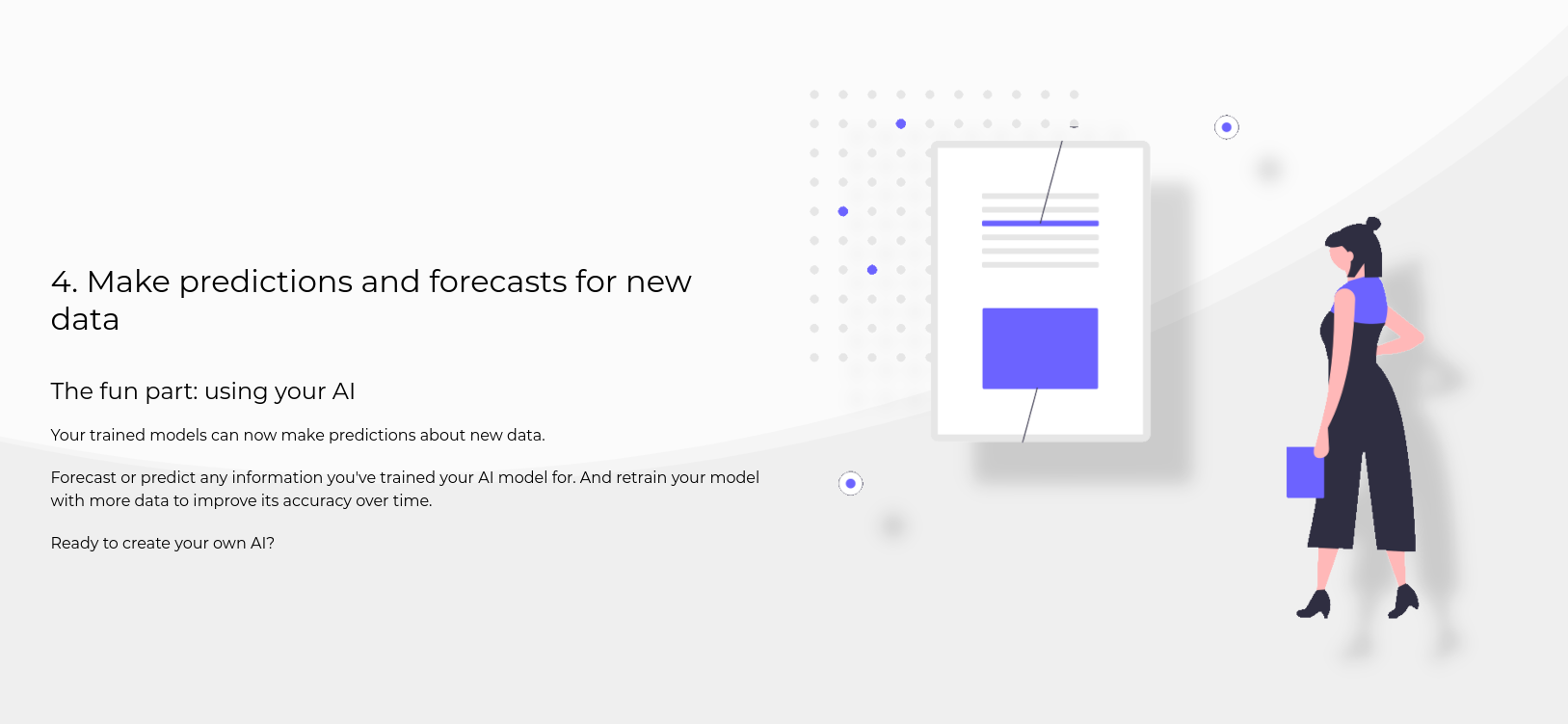 4. Make predictions and forecasts for new data

The fun part: using your AI

Your trained models can now make predictions about new data.

Forecast or predict any information you've trained your AI model for. And retrain your model with more data to improve its accuracy over time.

Ready to create your own AI?